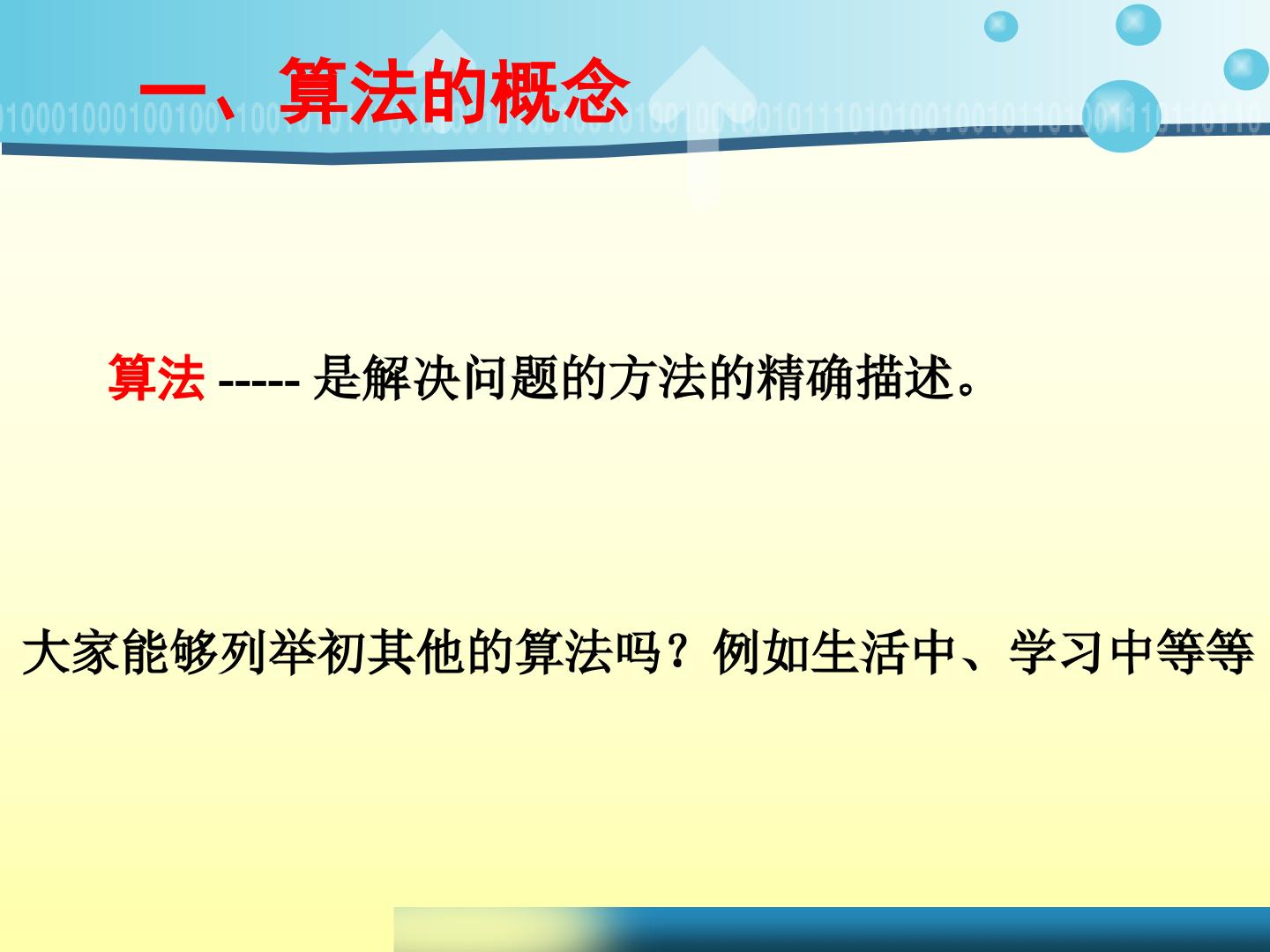 一、算法的概念

算法 ----- 是解决问题的方法的精确描述。

大家能够列举初其他的算法吗？例如生活中、学习中等等